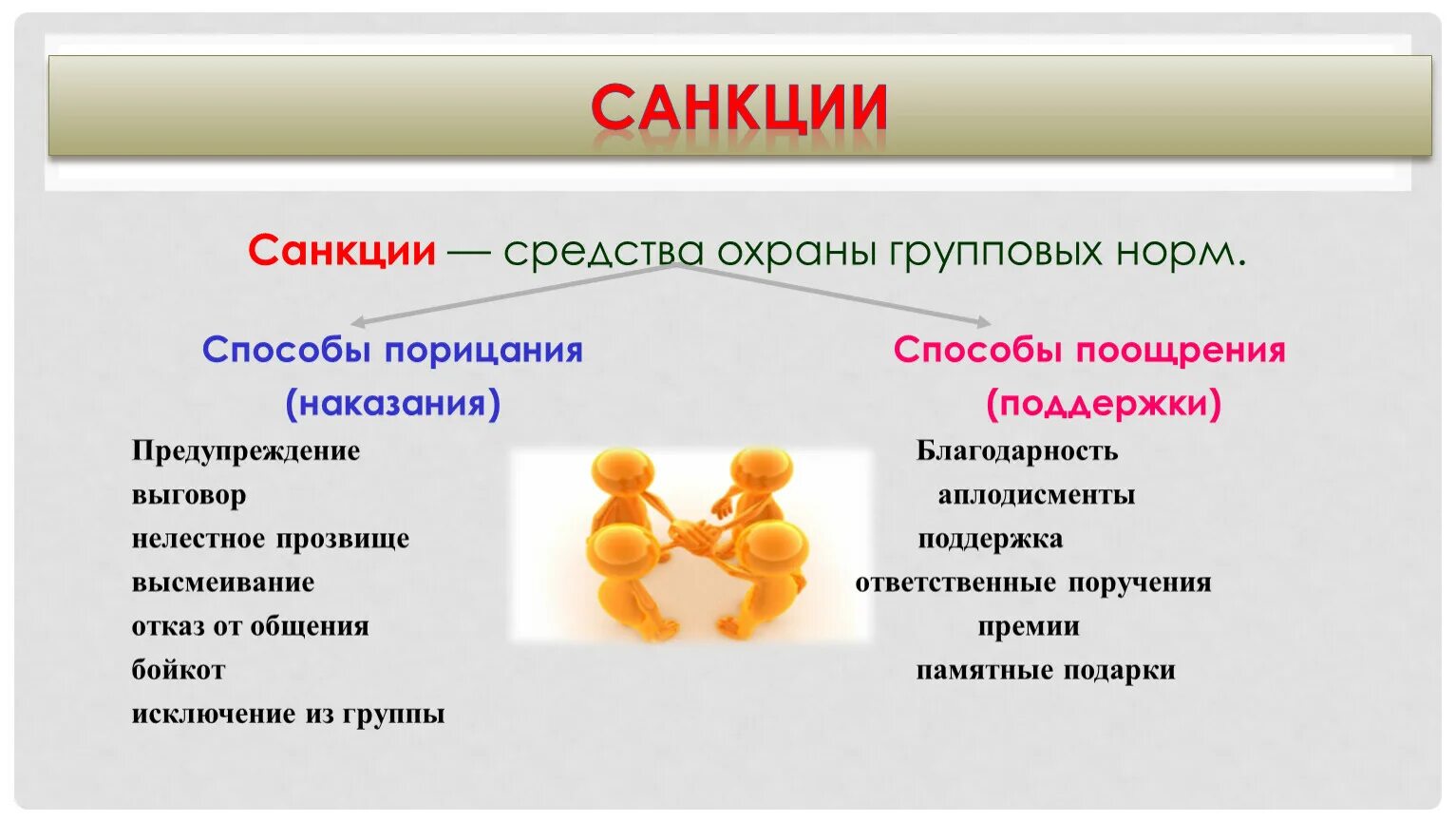 САНКЦИИ

Санкции — средства охраны групповых норм.

Способы порицания (наказания)

Предупреждение
выговор
нелестное прозвище
высмеивание
отказ от общения
бойкот
исключение из группы

Способы поощрения (поддержки)

Благодарность
аплодисменты
поддержка
ответственные поручения
премии
памятные подарки